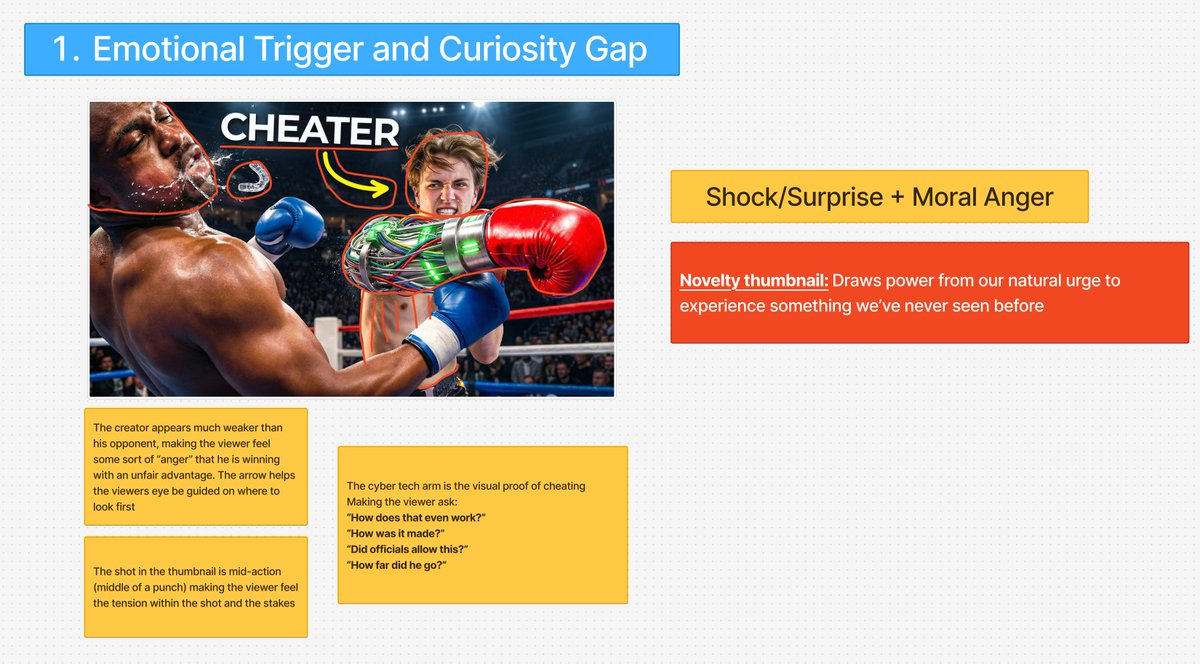 1. Emotional Trigger and Curiosity Gap

CHEATER

Shock/Surprise + Moral Anger

Novelty thumbnail: Draws power from our natural urge to experience something we've never seen before

The creator appears much weaker than his opponent, making the viewer feel some sort of "anger" that he is winning with an unfair advantage. The arrow helps the viewers eye be guided on where to look first

The shot in the thumbnail is mid-action (middle of a punch) making the viewer feel the tension within the shot and the stakes

The cyber tech arm is the visual proof of cheating Making the viewer ask:
"How does that even work?"
"How was it made?"
"Did officials allow this?"
"How far did he go?"